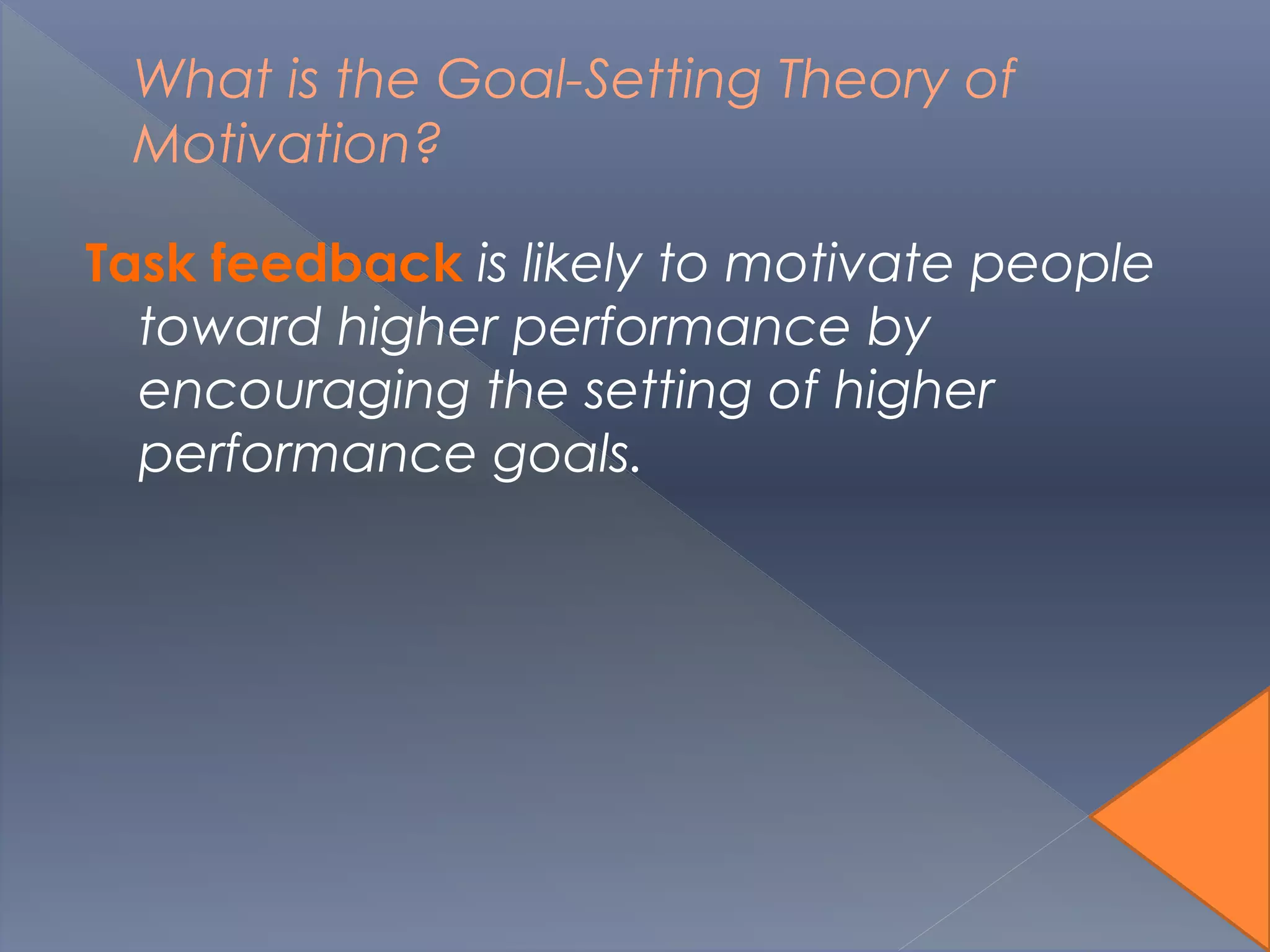 What is the Goal-Setting Theory of Motivation?

Task feedback is likely to motivate people toward higher performance by encouraging the setting of higher performance goals.